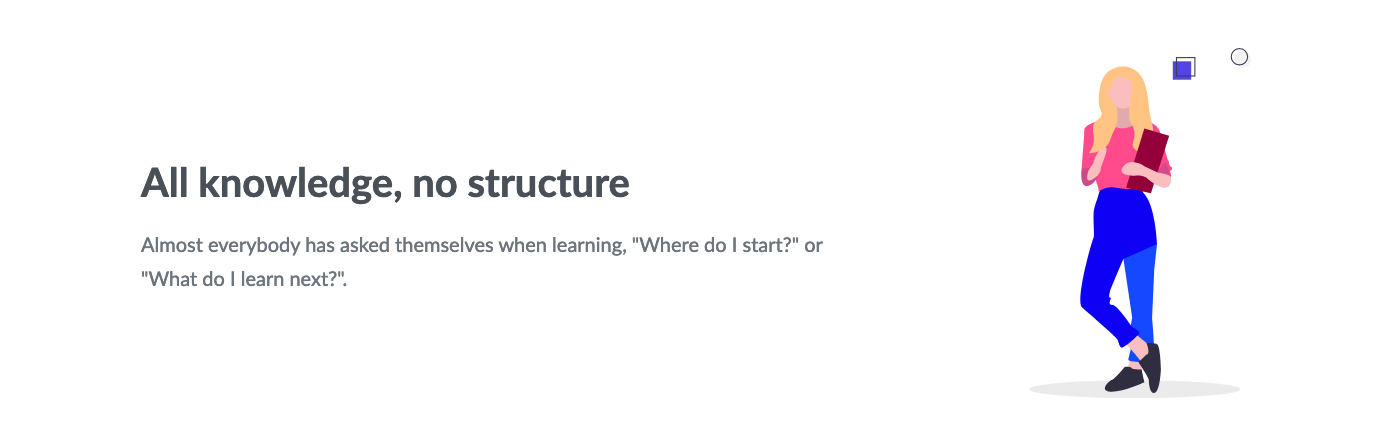 All knowledge, no structure

Almost everybody has asked themselves when learning, "Where do I start?" or "What do I learn next?".